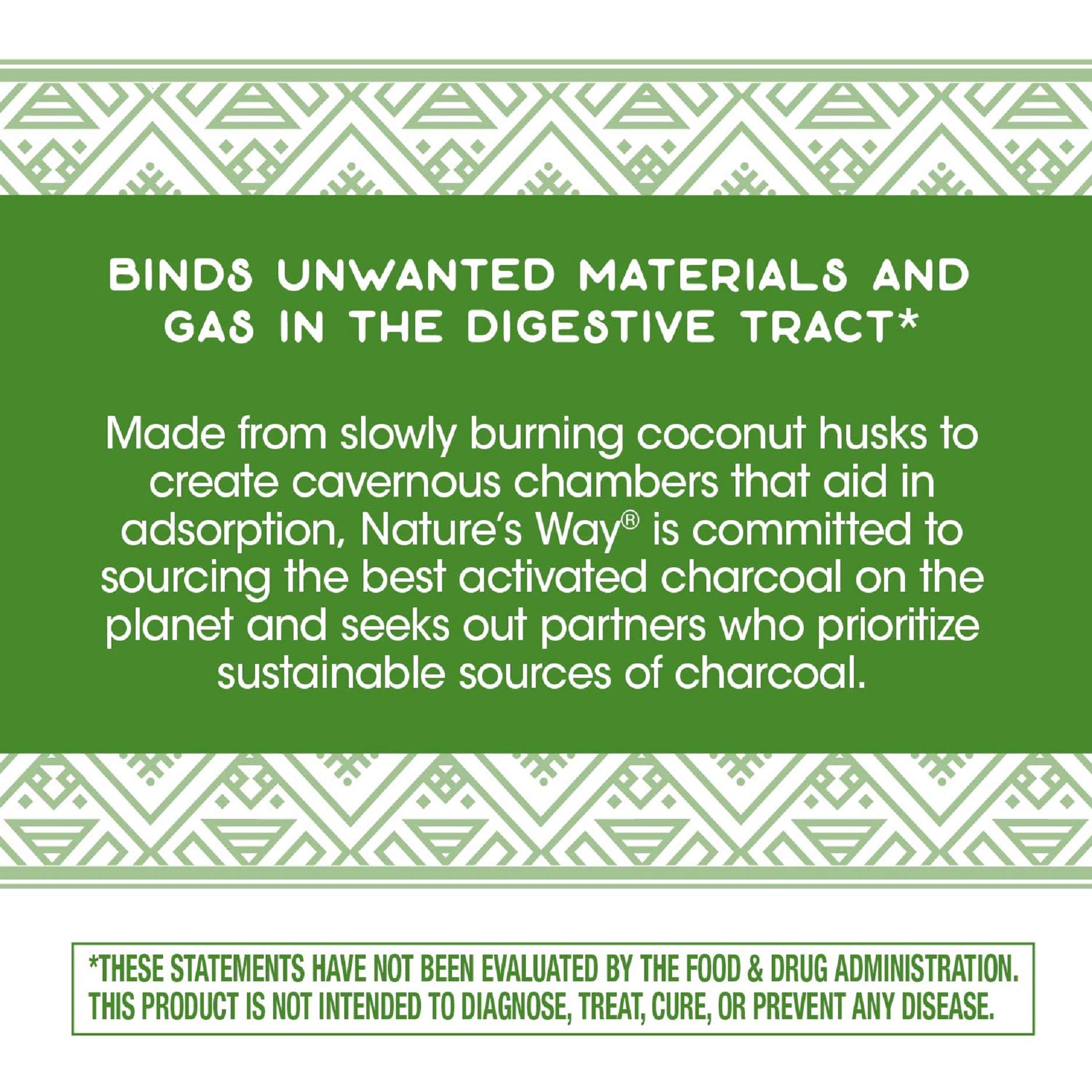 BINDS UNWANTED MATERIALS AND GAS IN THE DIGESTIVE TRACT*

Made from slowly burning coconut husks to create cavernous chambers that aid in adsorption, Nature's Way® is committed to sourcing the best activated charcoal on the planet and seeks out partners who prioritize sustainable sources of charcoal.

*THESE STATEMENTS HAVE NOT BEEN EVALUATED BY THE FOOD & DRUG ADMINISTRATION. THIS PRODUCT IS NOT INTENDED TO DIAGNOSE, TREAT, CURE, OR PREVENT ANY DISEASE.